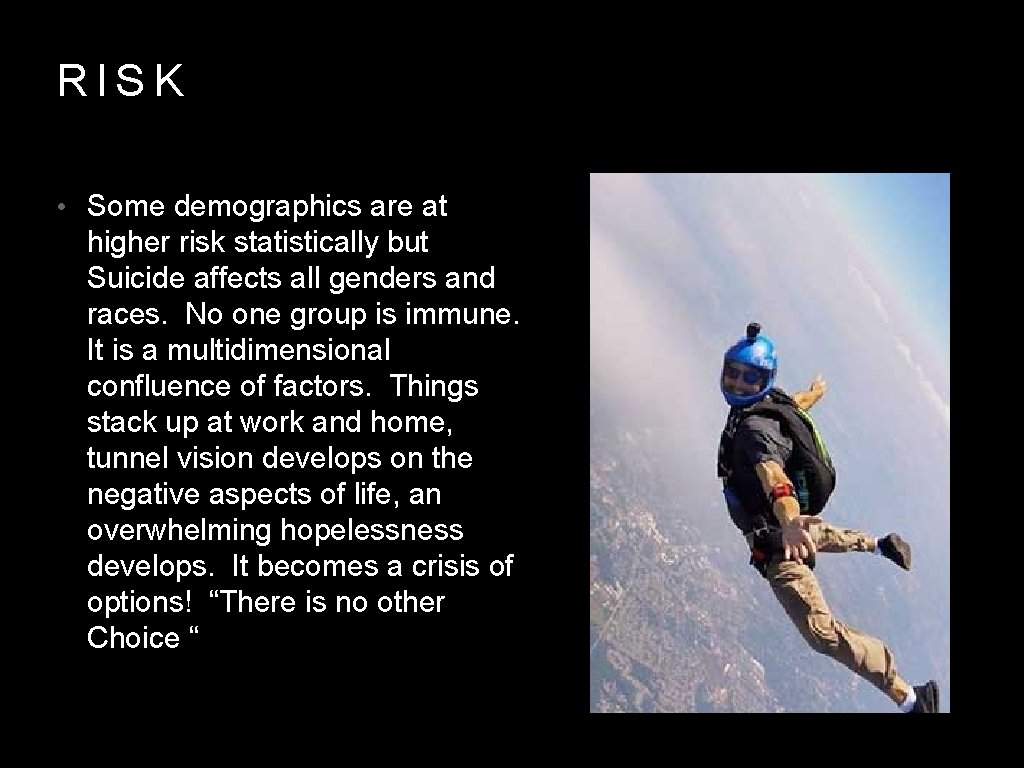 RISK

• Some demographics are at higher risk statistically but Suicide affects all genders and races. No one group is immune. It is a multidimensional confluence of factors. Things stack up at work and home, tunnel vision develops on the negative aspects of life, an overwhelming hopelessness develops. It becomes a crisis of options! “There is no other Choice “